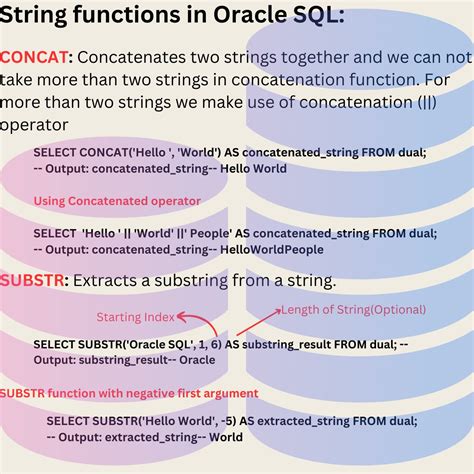 String functions in Oracle SQL:

CONCAT: Concatenates two strings together and we can not take more than two strings in concatenation function. For more than two strings we make use of concatenation (||) operator

SELECT CONCAT('Hello ', 'World') AS concatenated_string FROM dual;
-- Output: concatenated_string-- Hello World

Using Concatenated operator

SELECT 'Hello ' || 'World' ||' People' AS concatenated_string FROM dual;
-- Output: concatenated_string-- HelloWorldPeople

SUBSTR: Extracts a substring from a string.

Starting Index

Length of String(Optional)

SELECT SUBSTR('Oracle SQL', 1, 6) AS substring_result FROM dual; -- Output: substring_result-- Oracle

SUBSTR function with negative first argument

SELECT SUBSTR('Hello World', -5) AS extracted_string FROM dual;
-- Output: extracted_string-- World